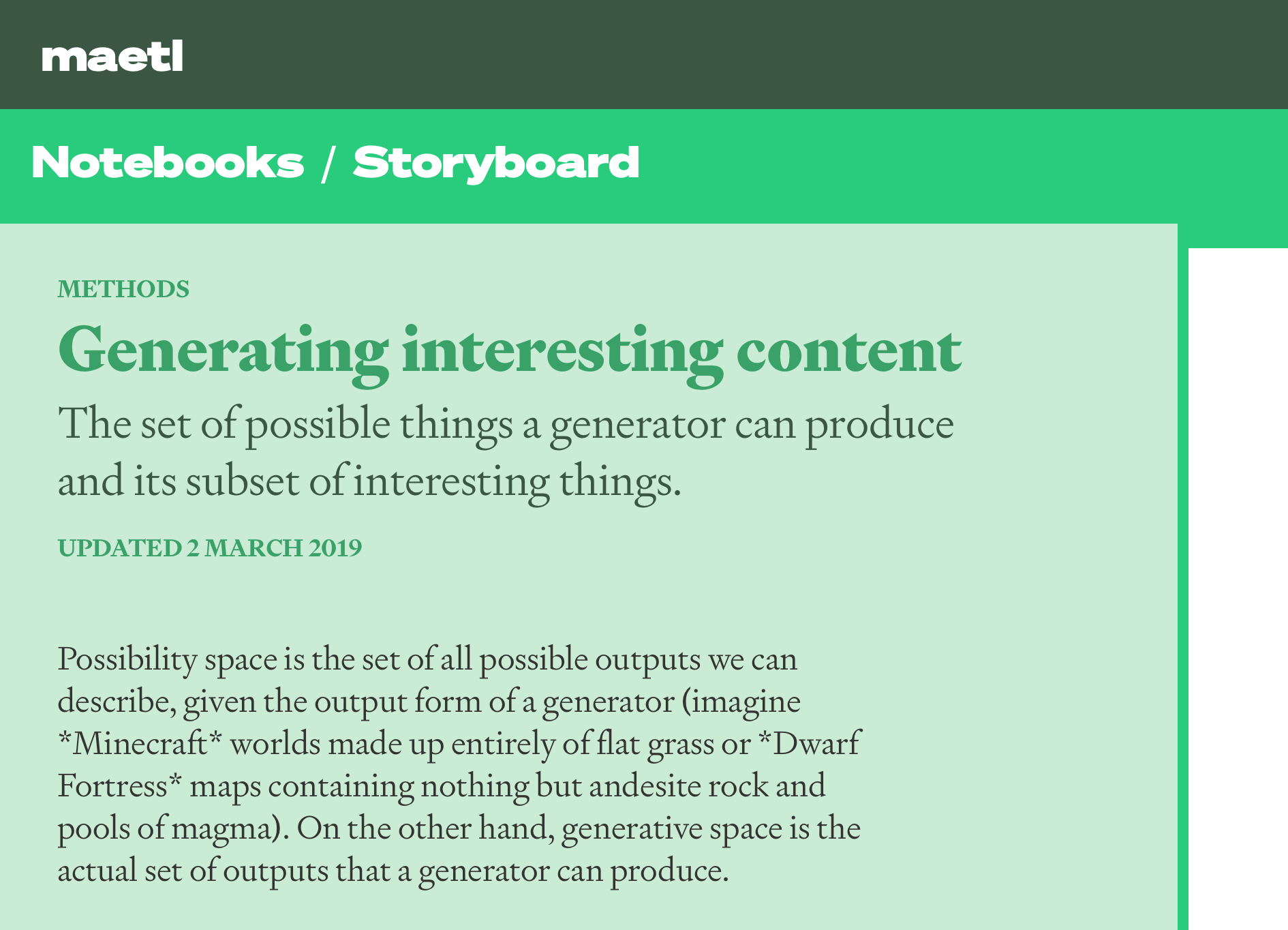 maetl

Notebooks / Storyboard

METHODS

Generating interesting content

The set of possible things a generator can produce and its subset of interesting things.

UPDATED 2 MARCH 2019

Possibility space is the set of all possible outputs we can describe, given the output form of a generator (imagine *Minecraft* worlds made up entirely of flat grass or *Dwarf Fortress* maps containing nothing but andesite rock and pools of magma). On the other hand, generative space is the actual set of outputs that a generator can produce.